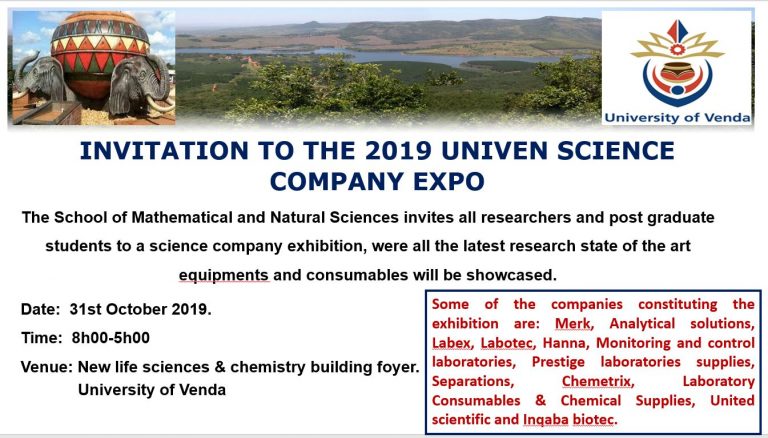 University of Venda

INVITATION TO THE 2019 UNIVEN SCIENCE COMPANY EXPO

The School of Mathematical and Natural Sciences invites all researchers and post graduate students to a science company exhibition, were all the latest research state of the art equipments and consumables will be showcased.

Date: 31st October 2019.

Time: 8h00-5h00

Venue: New life sciences & chemistry building foyer. University of Venda

Some of the companies constituting the exhibition are: Merk, Analytical solutions, Labex, Labotec, Hanna, Monitoring and control laboratories, Prestige laboratories supplies, Separations, Chemetrix, Laboratory Consumables & Chemical Supplies, United scientific and Inqaba biotec.